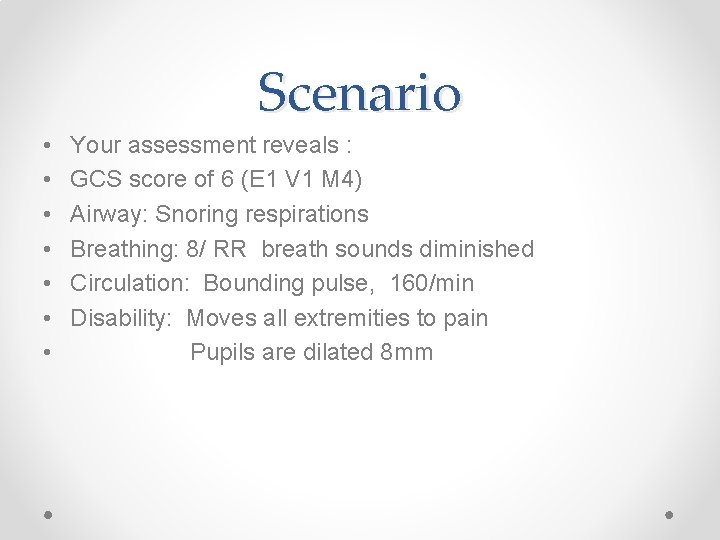 Scenario

• Your assessment reveals :
• GCS score of 6 (E1 V1 M4)
• Airway: Snoring respirations
• Breathing: 8/ RR breath sounds diminished
• Circulation: Bounding pulse, 160/min
• Disability: Moves all extremities to pain
• Pupils are dilated 8mm